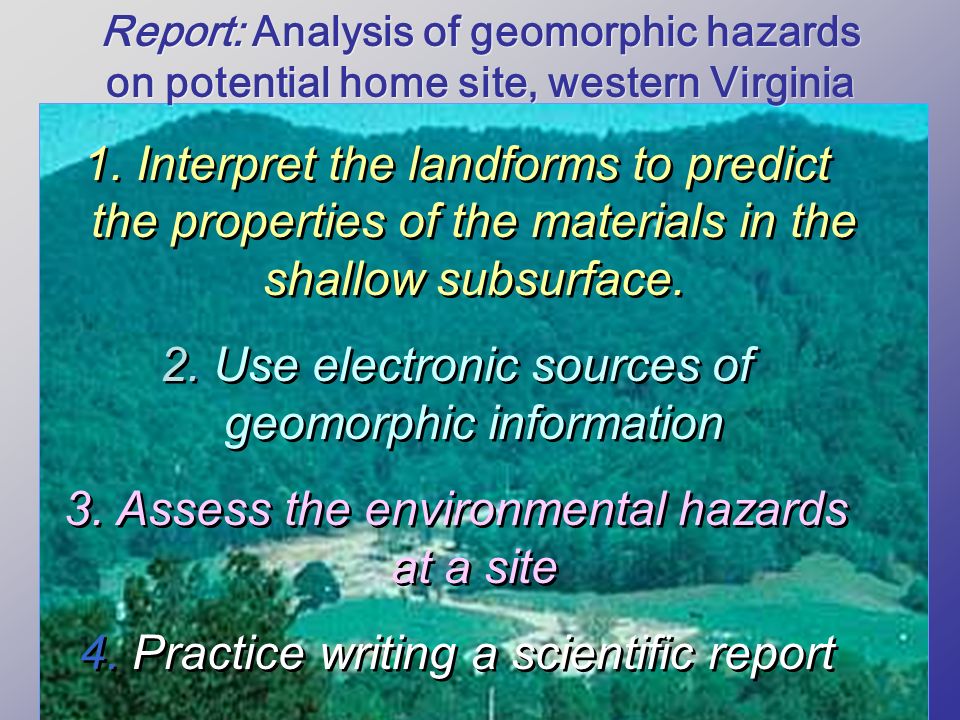 Report: Analysis of geomorphic hazards on potential home site, western Virginia

1. Interpret the landforms to predict the properties of the materials in the shallow subsurface.

2. Use electronic sources of geomorphic information

3. Assess the environmental hazards at a site

4. Practice writing a scientific report